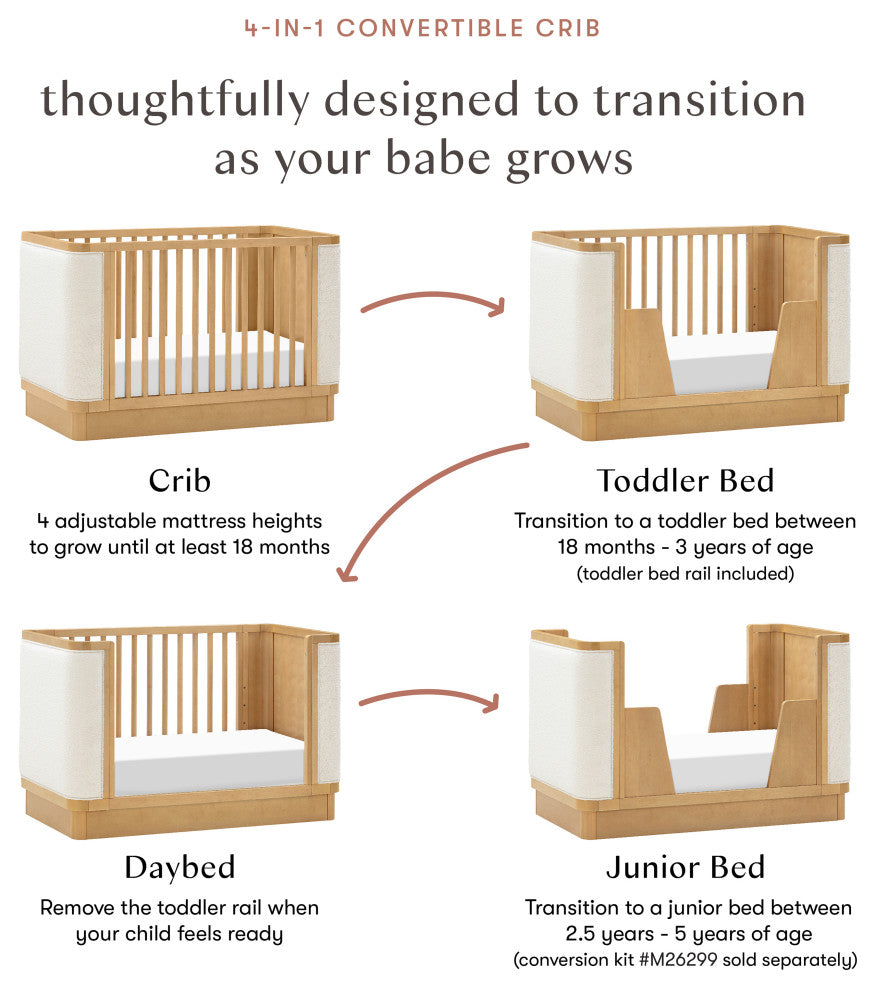 4-IN-1 CONVERTIBLE CRIB

thoughtfully designed to transition as your babe grows

Crib

4 adjustable mattress heights to grow until at least 18 months

Toddler Bed

Transition to a toddler bed between 18 months - 3 years of age (toddler bed rail included)

Daybed

Remove the toddler rail when your child feels ready

Junior Bed

Transition to a junior bed between 2.5 years - 5 years of age (conversion kit #M26299 sold separately)